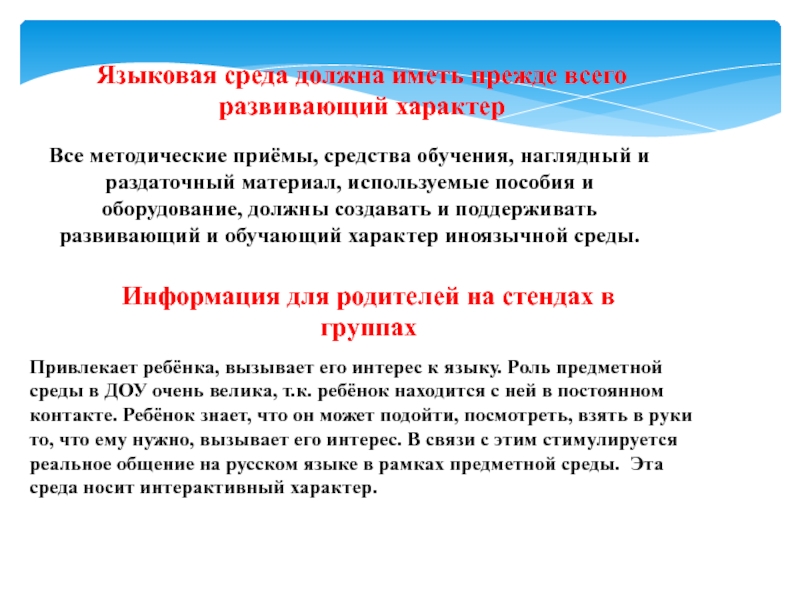 Языковая среда должна иметь прежде всего развивающий характер

Все методические приёмы, средства обучения, наглядный и раздаточный материал, используемые пособия и оборудование, должны создавать и поддерживать развивающий и обучающий характер иноязычной среды.

Информация для родителей на стендах в группах

Привлекает ребёнка, вызывает его интерес к языку. Роль предметной среды в ДОУ очень велика, т.к. ребёнок находится с ней в постоянном контакте. Ребёнок знает, что он может подойти, посмотреть, взять в руки то, что ему нужно, вызывает его интерес. В связи с этим стимулируется реальное общение на русском языке в рамках предметной среды. Эта среда носит интерактивный характер.